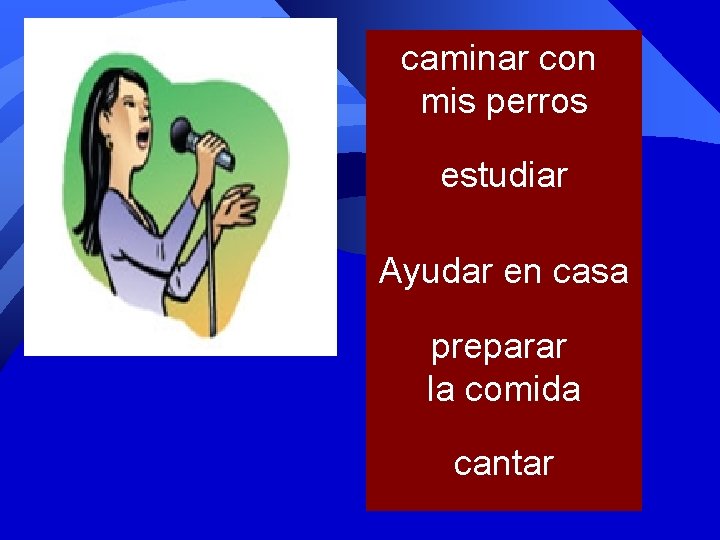 caminar con mis perros

estudiar

Ayudar en casa

preparar la comida

cantar